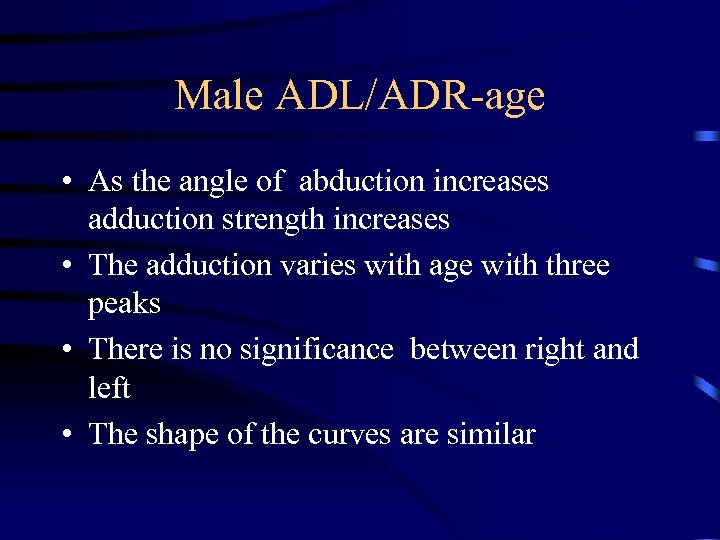 Male ADL/ADR-age

• As the angle of abduction increases adduction strength increases
• The adduction varies with age with three peaks
• There is no significance between right and left
• The shape of the curves are similar